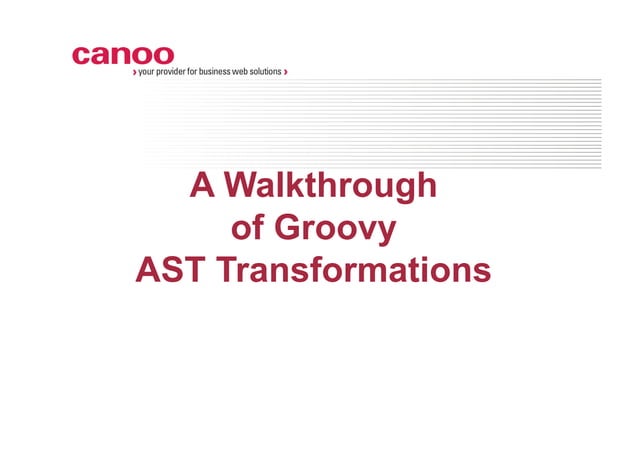 canoo
› your provider for business web solutions ›

A Walkthrough of Groovy AST Transformations